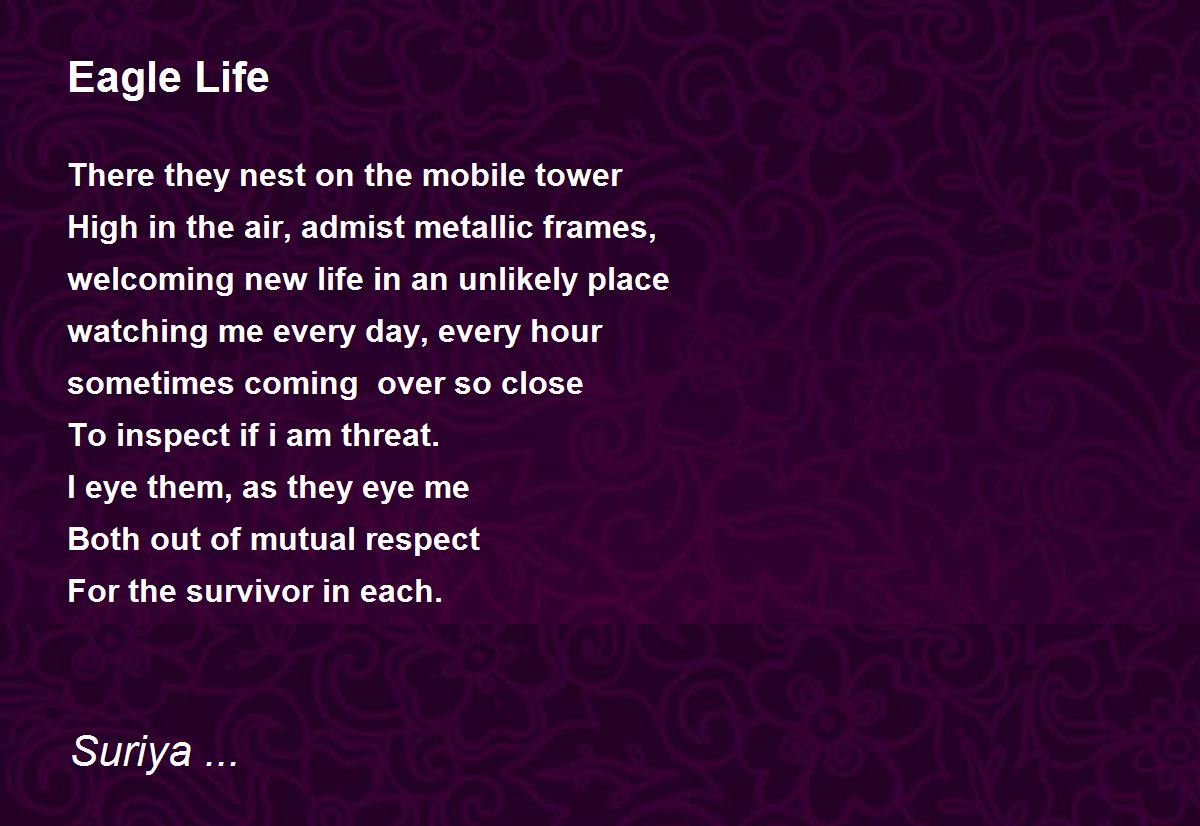 Eagle Life

There they nest on the mobile tower
High in the air, admist metallic frames,
welcoming new life in an unlikely place
watching me every day, every hour
sometimes coming  over so close
To inspect if i am threat.
I eye them, as they eye me
Both out of mutual respect
For the survivor in each.

Suriya ...